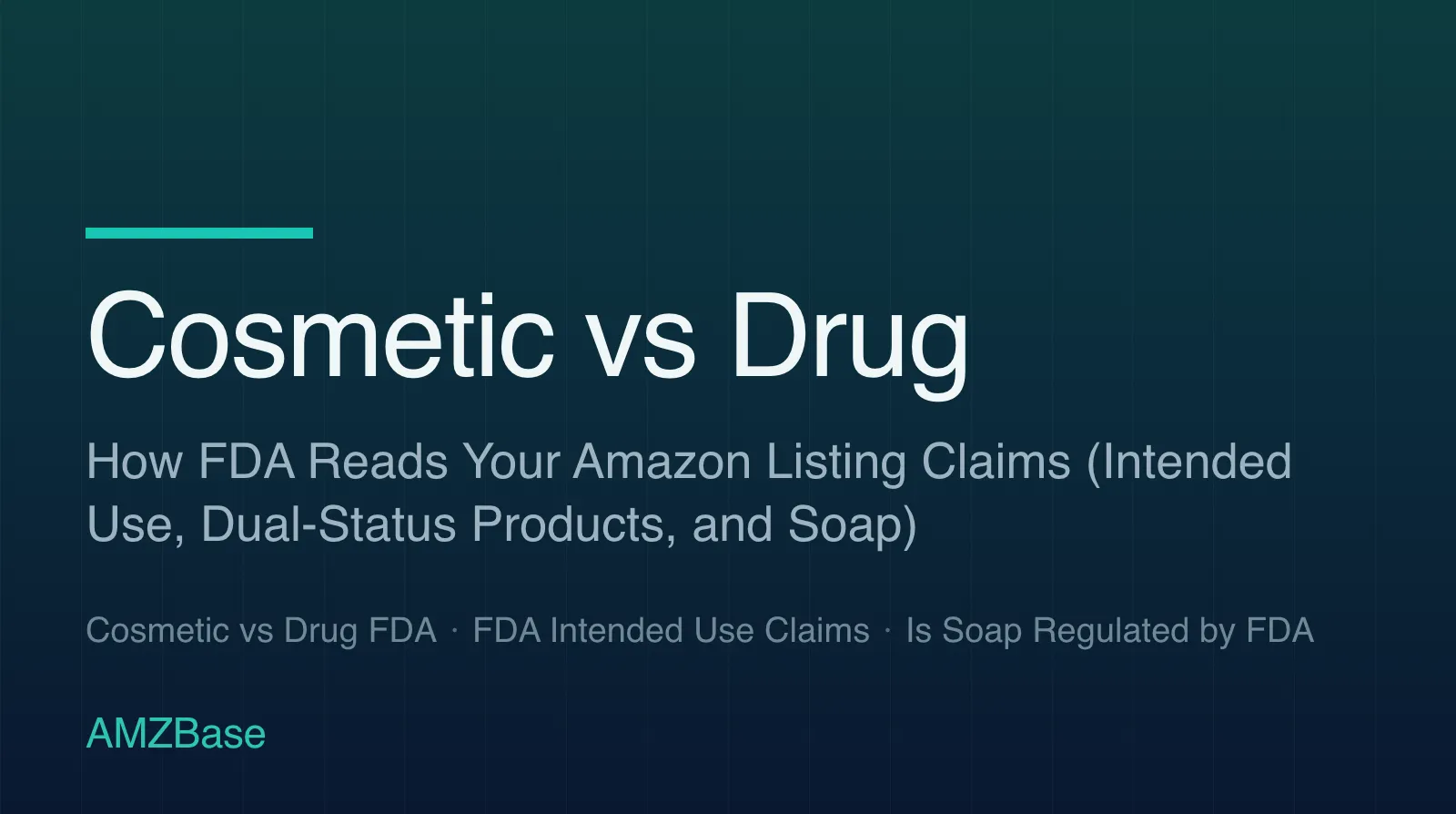 Cosmetic vs Drug

How FDA Reads Your Amazon Listing Claims (Intended Use, Dual-Status Products, and Soap)

Cosmetic vs Drug FDA · FDA Intended Use Claims · Is Soap Regulated by FDA

AMZBase